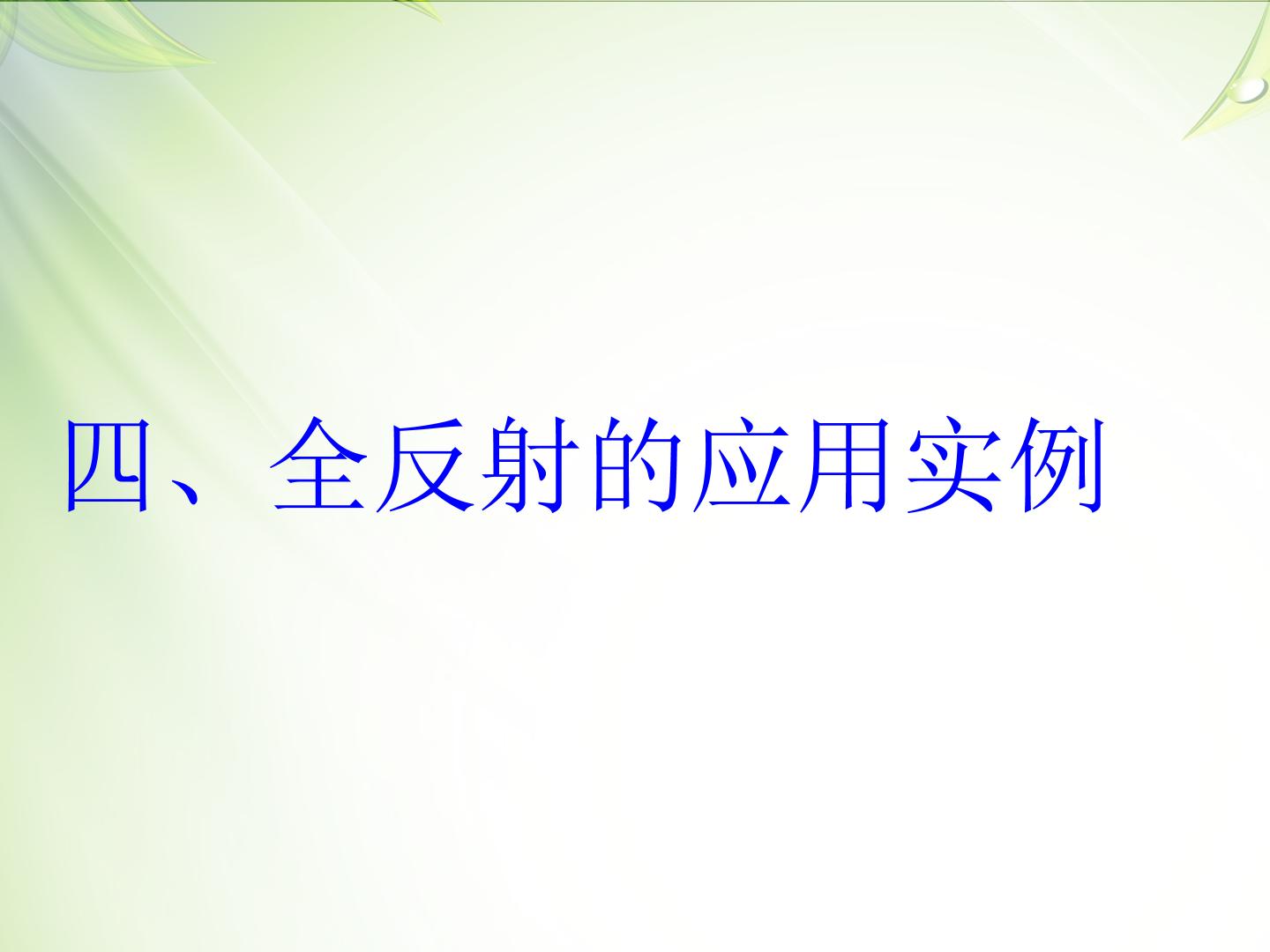 四、全反射的应用实例